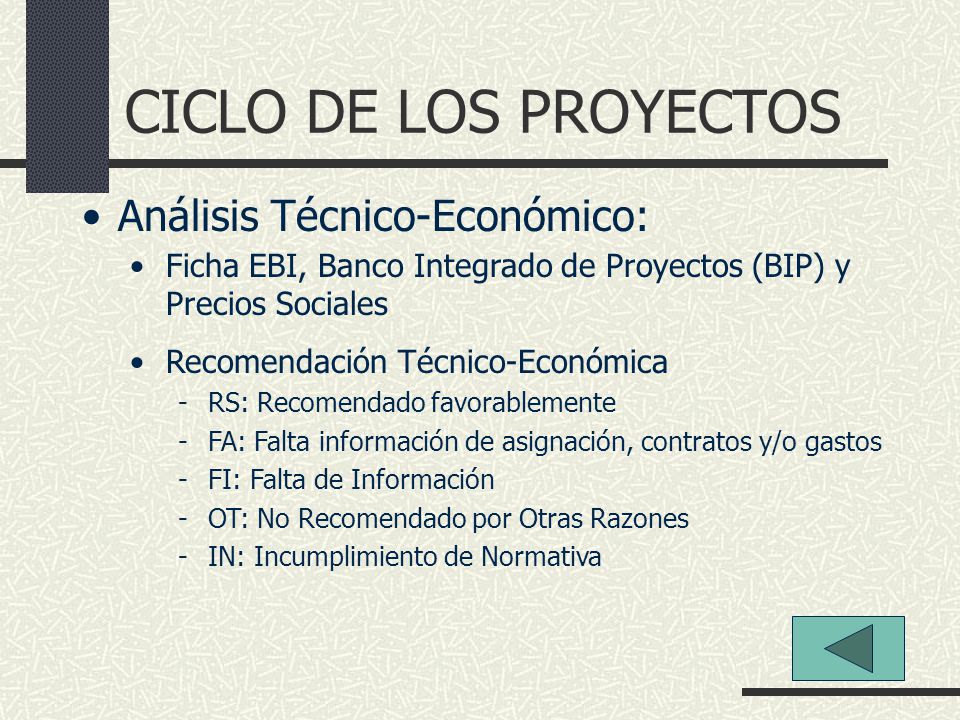 CICLO DE LOS PROYECTOS

• Análisis Técnico-Económico:

• Ficha EBI, Banco Integrado de Proyectos (BIP) y Precios Sociales

• Recomendación Técnico-Económica

- RS: Recomendado favorablemente
- FA: Falta información de asignación, contratos y/o gastos
- FI: Falta de Información
- OT: No Recomendado por Otras Razones
- IN: Incumplimiento de Normativa